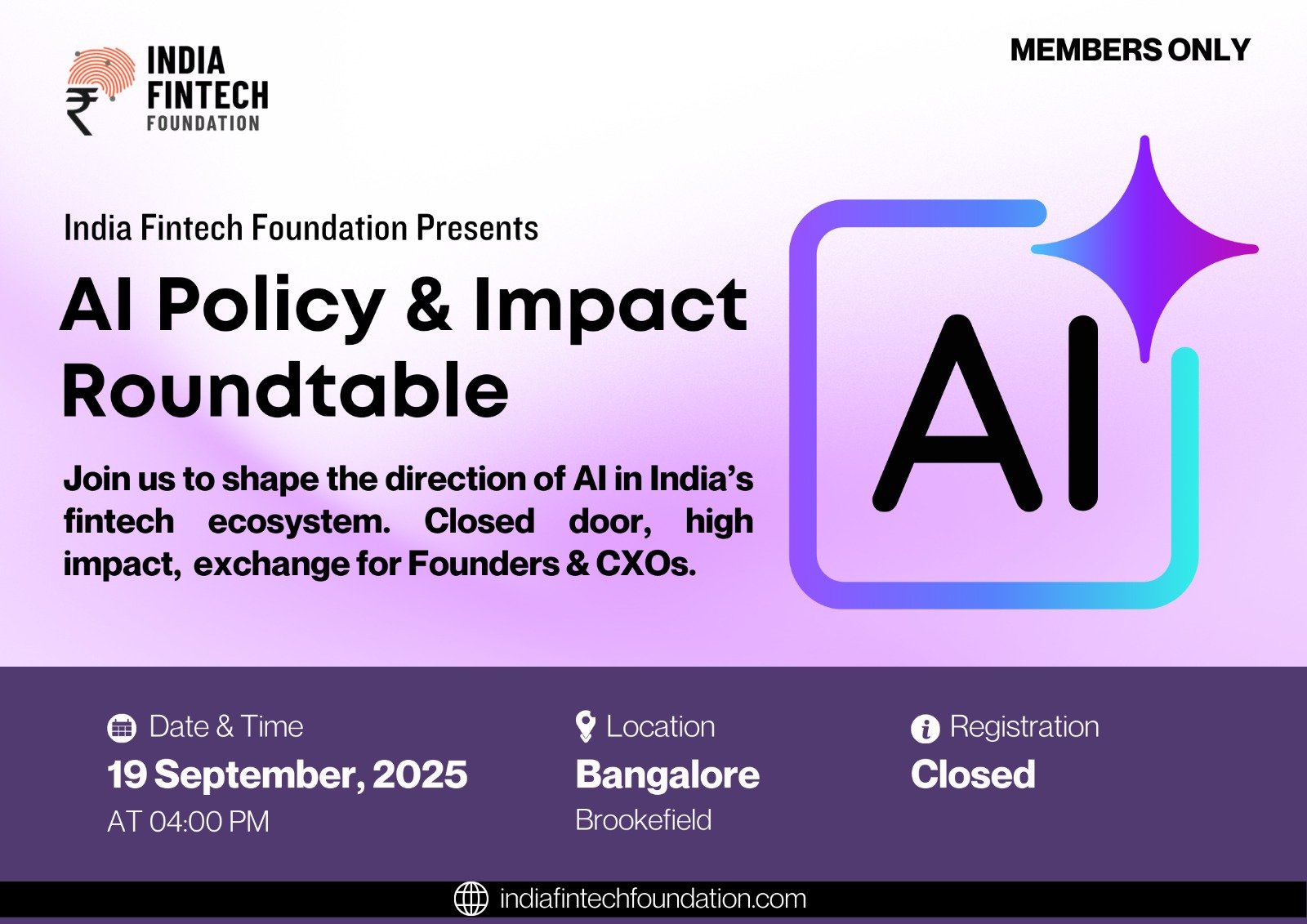 INDIA FINTECH FOUNDATION

MEMBERS ONLY

India Fintech Foundation Presents

AI Policy & Impact Roundtable

Join us to shape the direction of AI in India's fintech ecosystem. Closed door, high impact, exchange for Founders & CXOs.

AI

Date & Time
19 September, 2025
AT 04:00 PM

Location
Bangalore
Brookefield

Registration
Closed

indiafintechfoundation.com